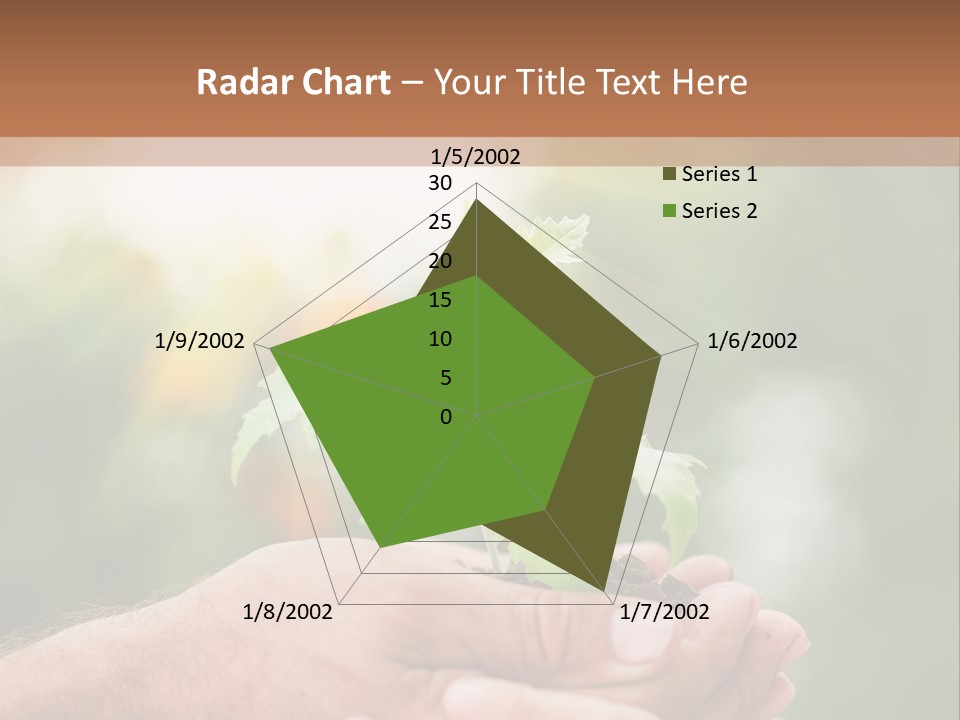 Radar Chart – Your Title Text Here

1/5/2002
30
25
20
15
10
5
0
1/6/2002
1/7/2002
1/8/2002
1/9/2002

Series 1
Series 2